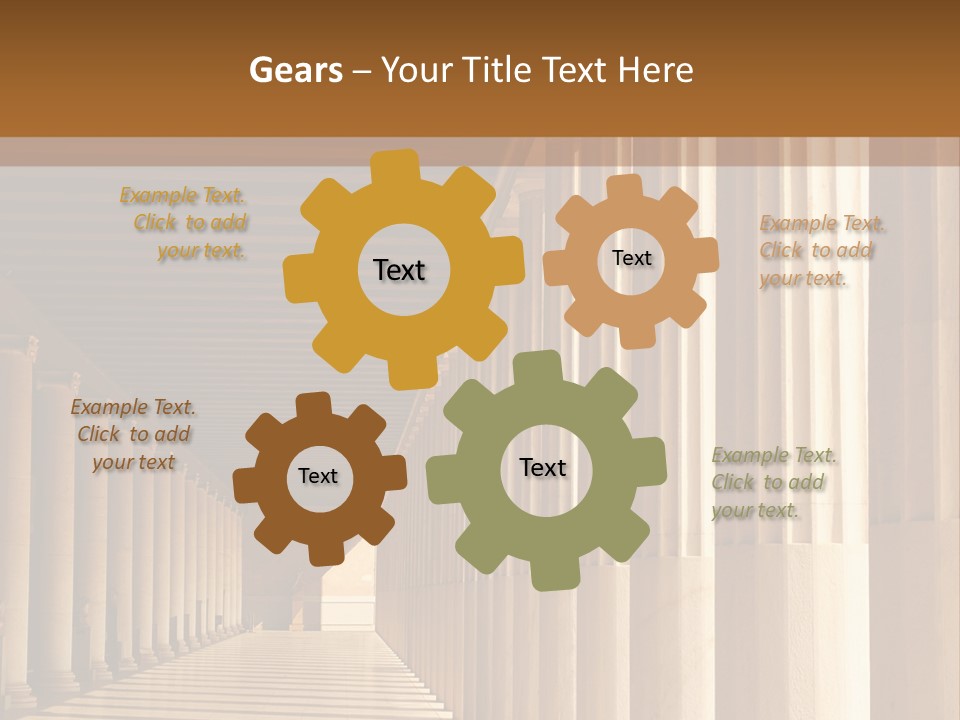 Gears – Your Title Text Here

Example Text. Click to add your text.

Text

Text

Example Text. Click to add your text.

Example Text. Click to add your text

Text

Text

Example Text. Click to add your text.